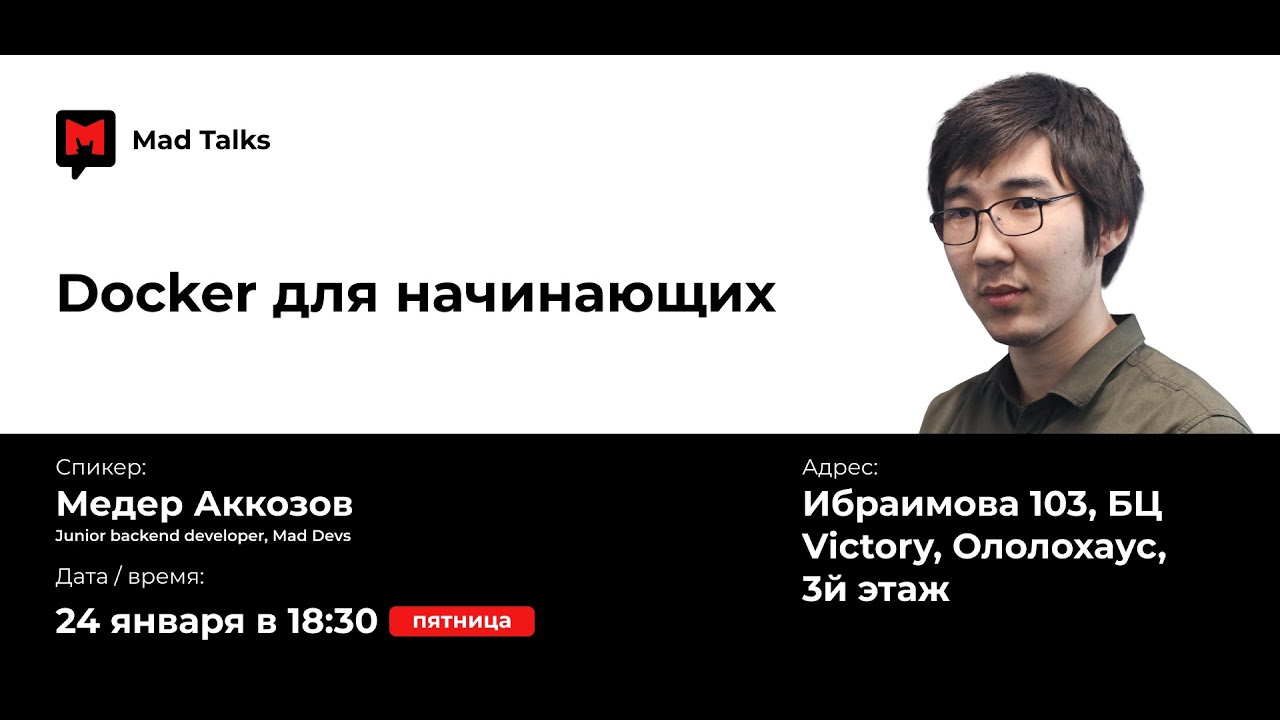 Mad Talks

Docker для начинающих

Спикер:
Медер Аккозов
Junior backend developer, Mad Devs

Дата / время:
24 января в 18:30 пятница

Адрес:
Ибраимова 103, БЦ Victory, Ололохаус, 3й этаж